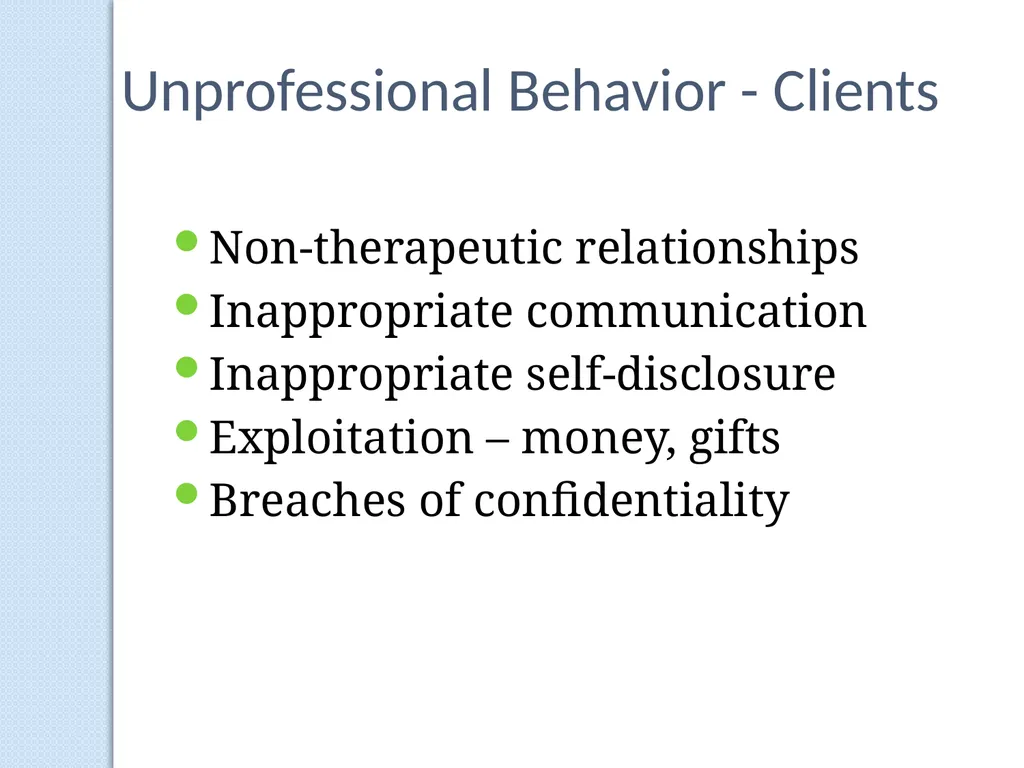 Unprofessional Behavior - Clients

- Non-therapeutic relationships
- Inappropriate communication
- Inappropriate self-disclosure
- Exploitation – money, gifts
- Breaches of confidentiality